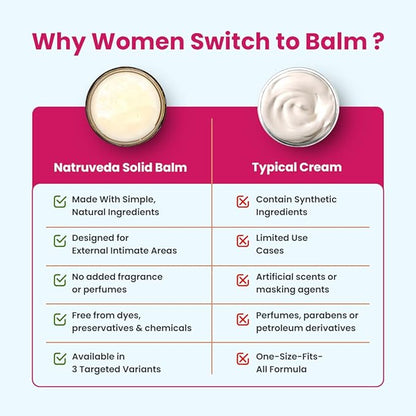 Why Women Switch to Balm ?

| Natruveda Solid Balm | Typical Cream |
|---|---|
| Made With Simple, Natural Ingredients | Contain Synthetic Ingredients |
| Designed for External Intimate Areas | Limited Use Cases |
| No added fragrance or perfumes | Artificial scents or masking agents |
| Free from dyes, preservatives & chemicals | Perfumes, parabens or petroleum derivatives |
| Available in 3 Targeted Variants | One-Size-Fits-All Formula |